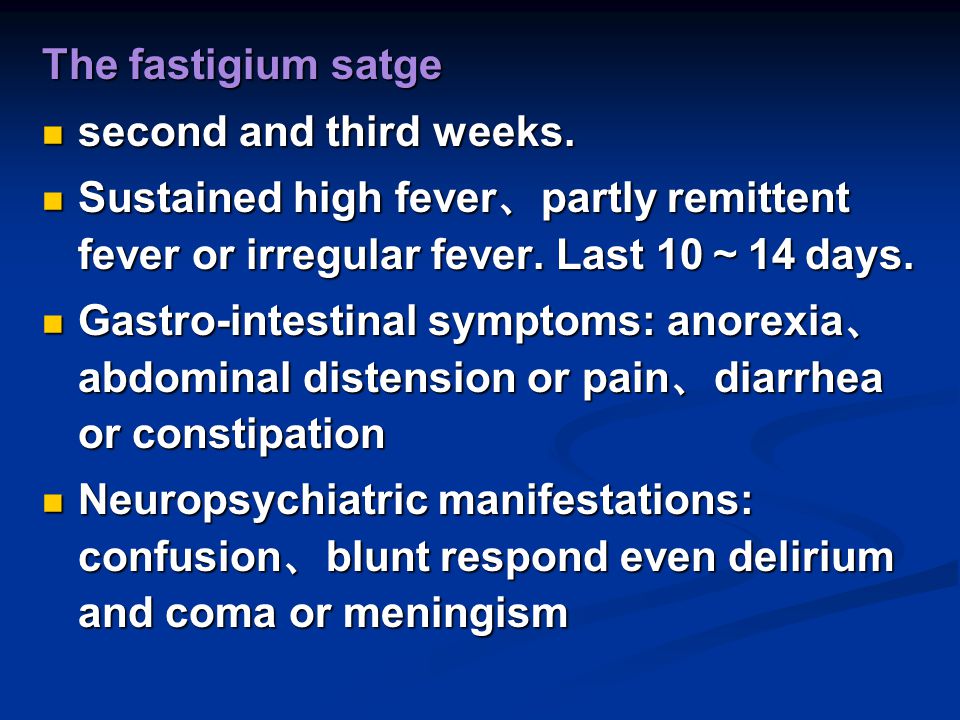 The fastigium satge

- second and third weeks.
- Sustained high fever、partly remittent fever or irregular fever. Last 10 ~ 14 days.
- Gastro-intestinal symptoms: anorexia、abdominal distension or pain、diarrhea or constipation
- Neuropsychiatric manifestations: confusion、blunt respond even delirium and coma or meningism